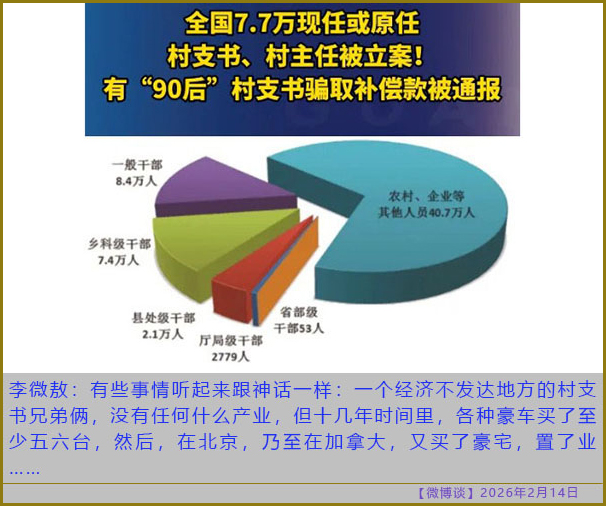 全国7.7万现任或原任
村支书、村主任被立案！
有“90后”村支书骗取补偿款被通报

一般干部
8.4万人

农村、企业等
其他人员40.7万人

乡科级干部
7.4万人

县处级干部
2.1万人

厅局级干部
2779人

省部级
干部53人

李微敖：有些事情听起来跟神话一样：一个经济不发达地方的村支书兄弟俩，没有任何什么产业，但十几年时间里，各种豪车买了至少五六台，然后，在北京，乃至在加拿大，又买了豪宅，置了业……

【微博谈】2026年2月14日